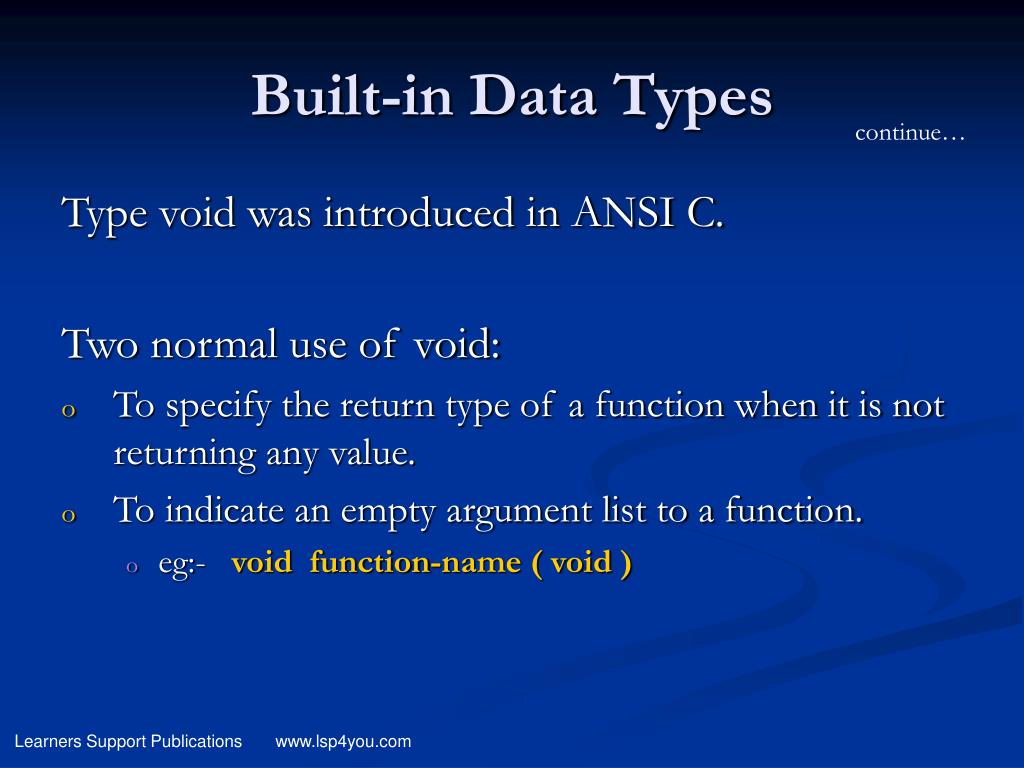 Built-in Data Types

continue…

Type void was introduced in ANSI C.

Two normal use of void:

o To specify the return type of a function when it is not returning any value.

o To indicate an empty argument list to a function.

o eg:- void function-name ( void )

Learners Support Publications www.lsp4you.com